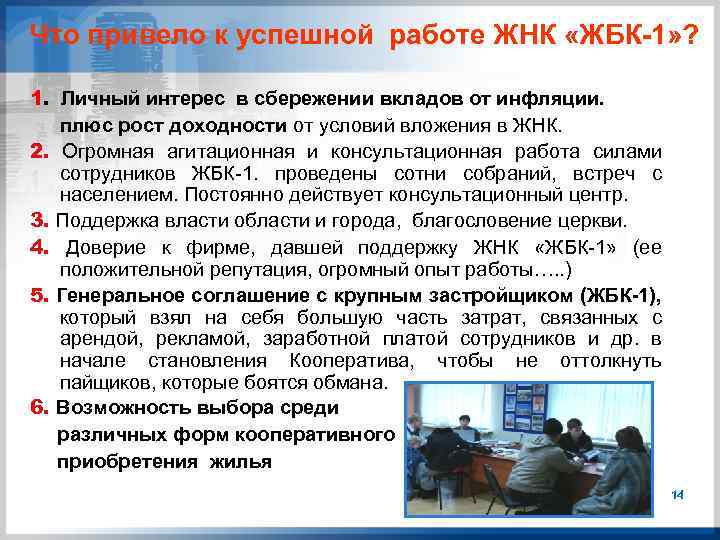 Что привело к успешной работе ЖНК «ЖБК-1»?

1. Личный интерес в сбережении вкладов от инфляции. плюс рост доходности от условий вложения в ЖНК.

2. Огромная агитационная и консультационная работа силами сотрудников ЖБК-1. проведены сотни собраний, встреч с населением. Постоянно действует консультационный центр.

3. Поддержка власти области и города, благословение церкви.

4. Доверие к фирме, давшей поддержку ЖНК «ЖБК-1» (ее положительной репутация, огромный опыт работы…..)

5. Генеральное соглашение с крупным застройщиком (ЖБК-1), который взял на себя большую часть затрат, связанных с арендой, рекламой, заработной платой сотрудников и др. в начале становления Кооператива, чтобы не оттолкнуть пайщиков, которые боятся обмана.

6. Возможность выбора среди различных форм кооперативного приобретения жилья

14